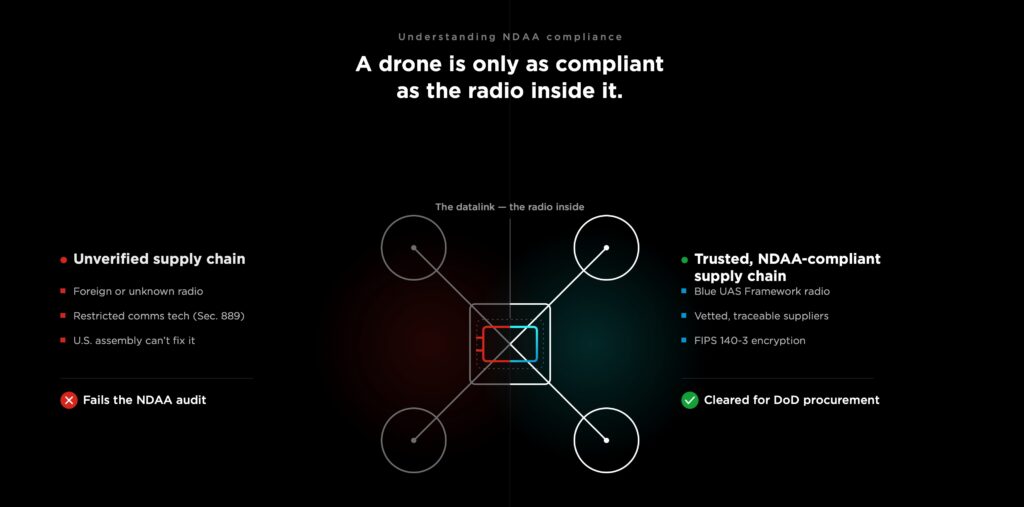 Understanding NDAA compliance

A drone is only as compliant as the radio inside it.

The datalink — the radio inside

Unverified supply chain

Foreign or unknown radio

Restricted comms tech (Sec. 889)

U.S. assembly can't fix it

Fails the NDAA audit

Trusted, NDAA-compliant supply chain

Blue UAS Framework radio

Vetted, traceable suppliers

FIPS 140-3 encryption

Cleared for DoD procurement